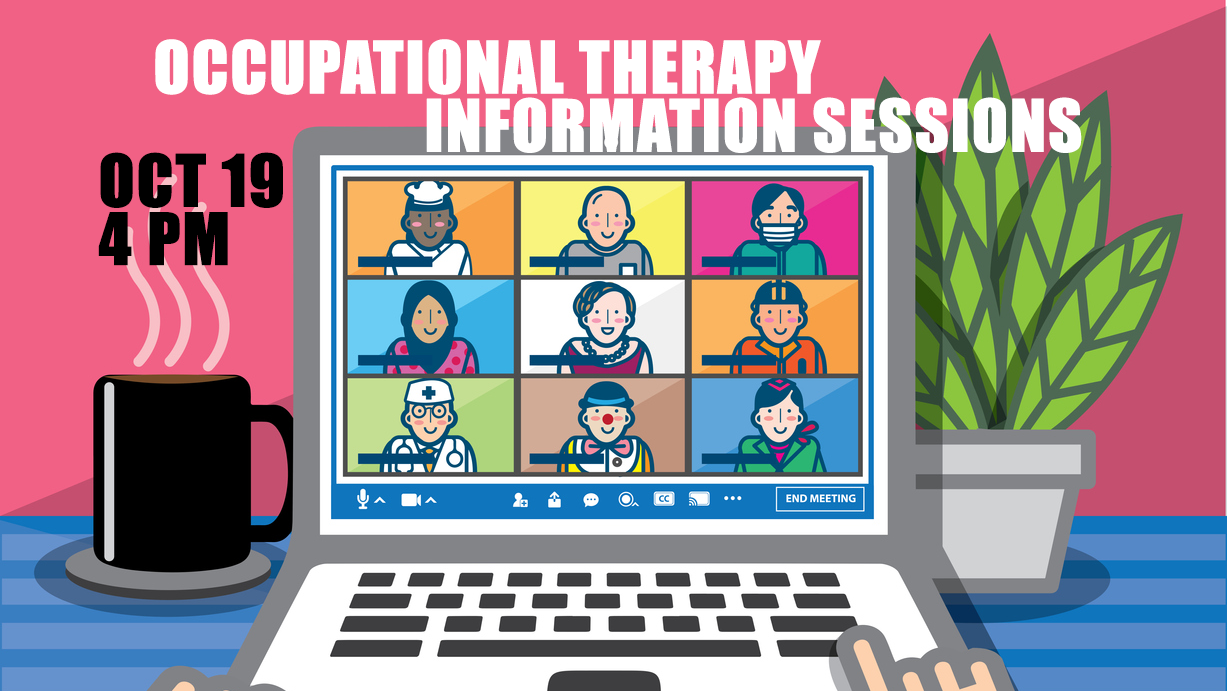 OCCUPATIONAL THERAPY INFORMATION SESSIONS

OCT 19
4 PM

CC

END MEETING